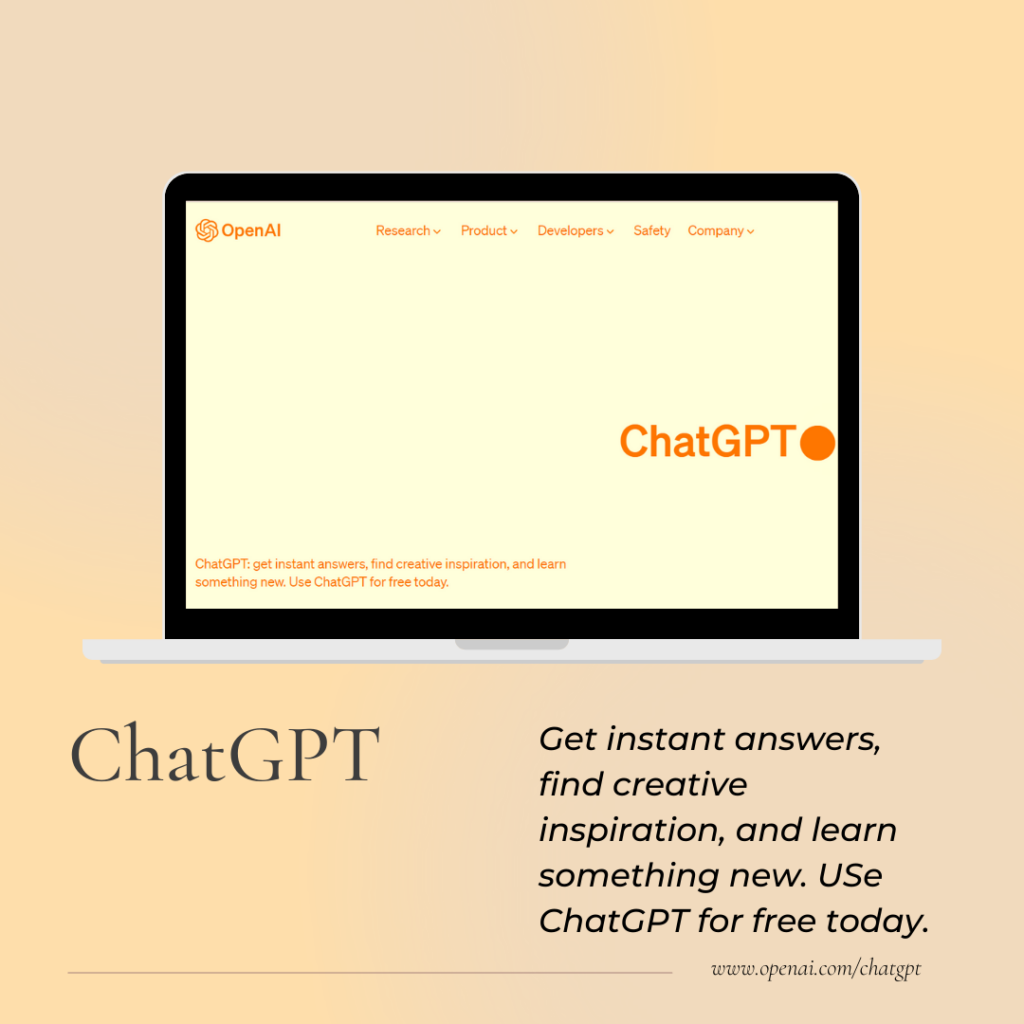 OpenAI Research Product Developers Safety Company

ChatGPT

ChatGPT: get instant answers, find creative inspiration, and learn something new. Use ChatGPT for free today.

ChatGPT

Get instant answers, find creative inspiration, and learn something new. USe ChatGPT for free today.

www.openai.com/chatgpt